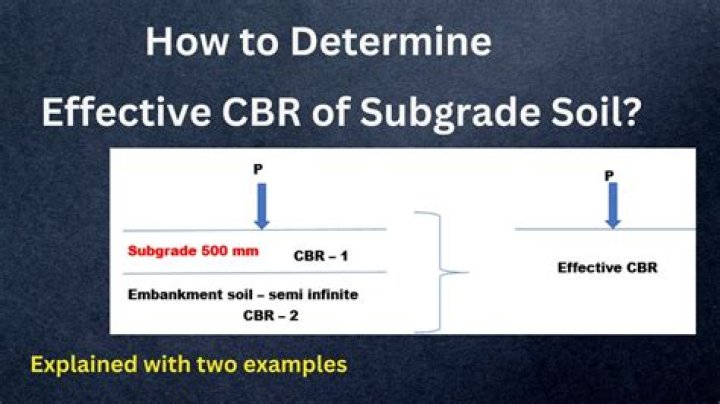 How to Determine

Effective CBR of Subgrade Soil?

P

Subgrade 500 mm CBR – 1

Embankment soil – semi infinite
CBR – 2

P

Effective CBR

Explained with two examples